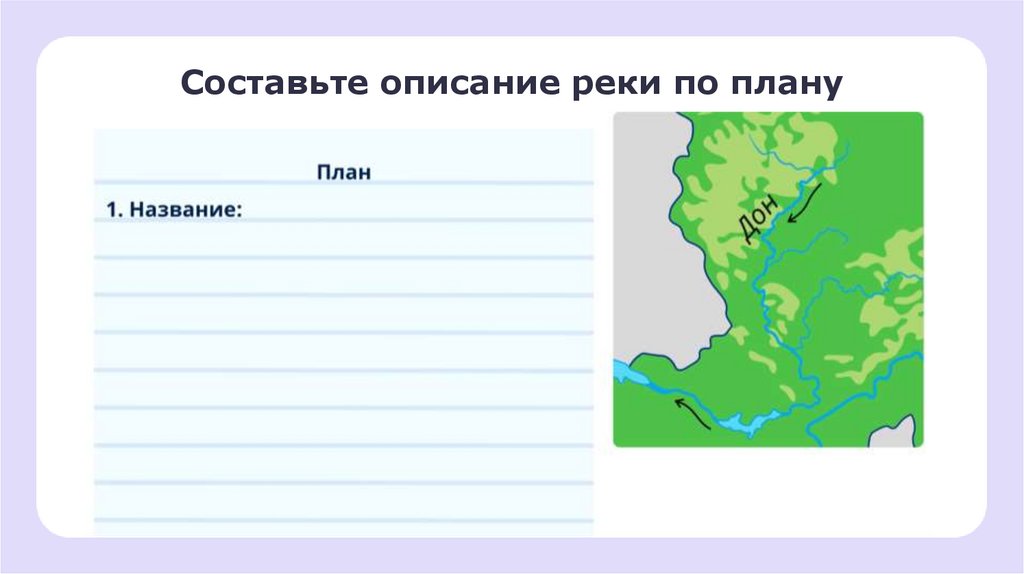 Составьте описание реки по плану

План

1. Название:

Дон